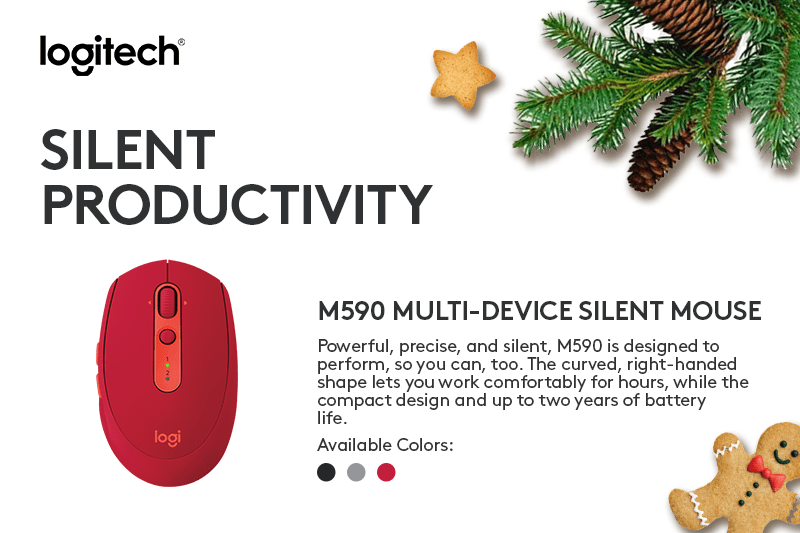 logitech®

SILENT PRODUCTIVITY

1
2
logi

M590 MULTI-DEVICE SILENT MOUSE

Powerful, precise, and silent, M590 is designed to perform, so you can, too. The curved, right-handed shape lets you work comfortably for hours, while the compact design and up to two years of battery life.

Available Colors: